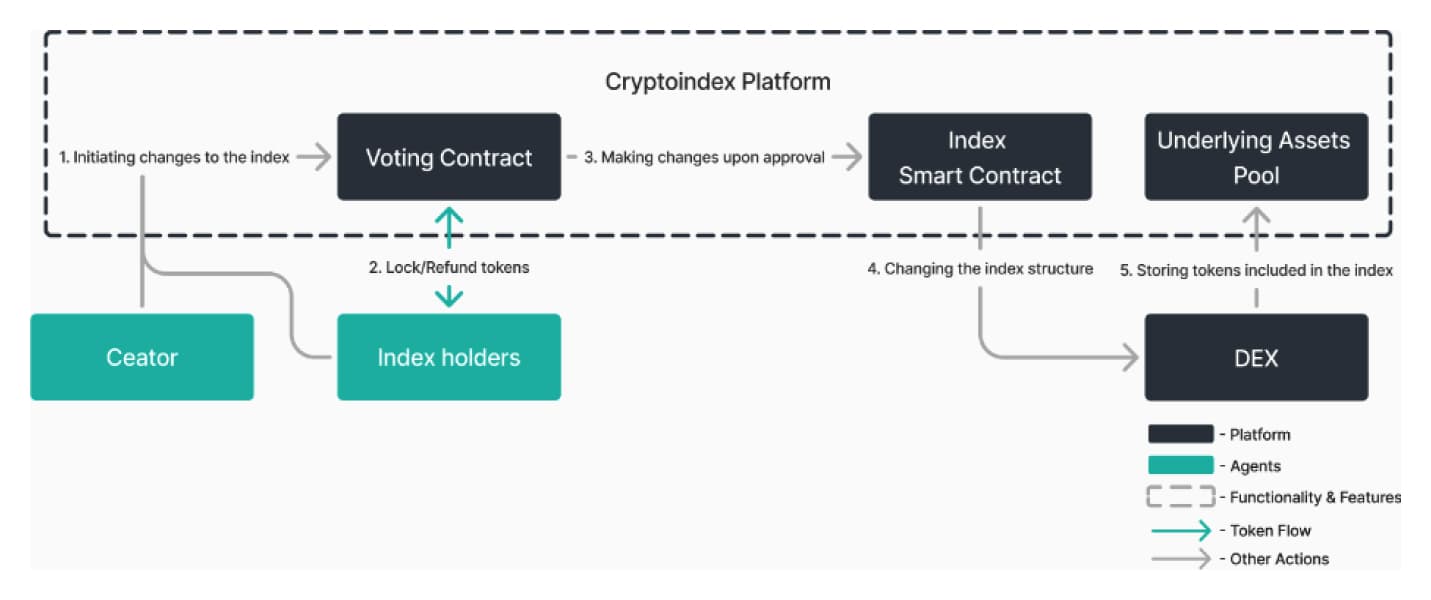 Cryptoindex Platform

1. Initiating changes to the index

Voting Contract

3. Making changes upon approval

Index Smart Contract

Underlying Assets Pool

2. Lock/Refund tokens

4. Changing the index structure

5. Storing tokens included in the index

Ceator

Index holders

DEX

- Platform
- Agents
- Functionality & Features
- Token Flow
- Other Actions